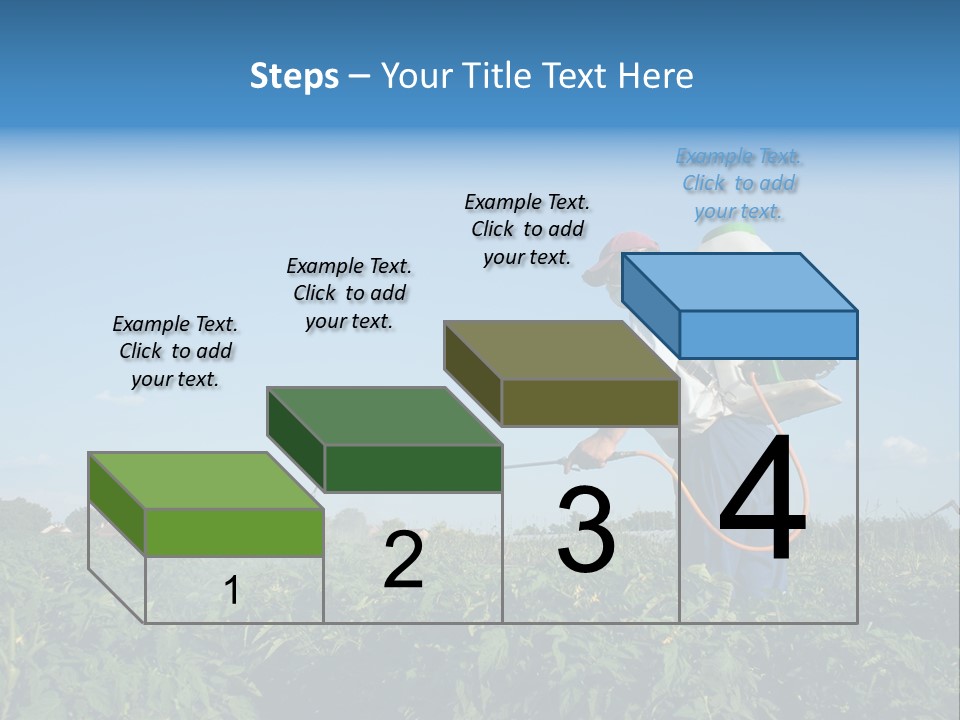 Steps – Your Title Text Here

Example Text. Click to add your text.

Example Text. Click to add your text.

Example Text. Click to add your text.

Example Text. Click to add your text.

1

2

3

4